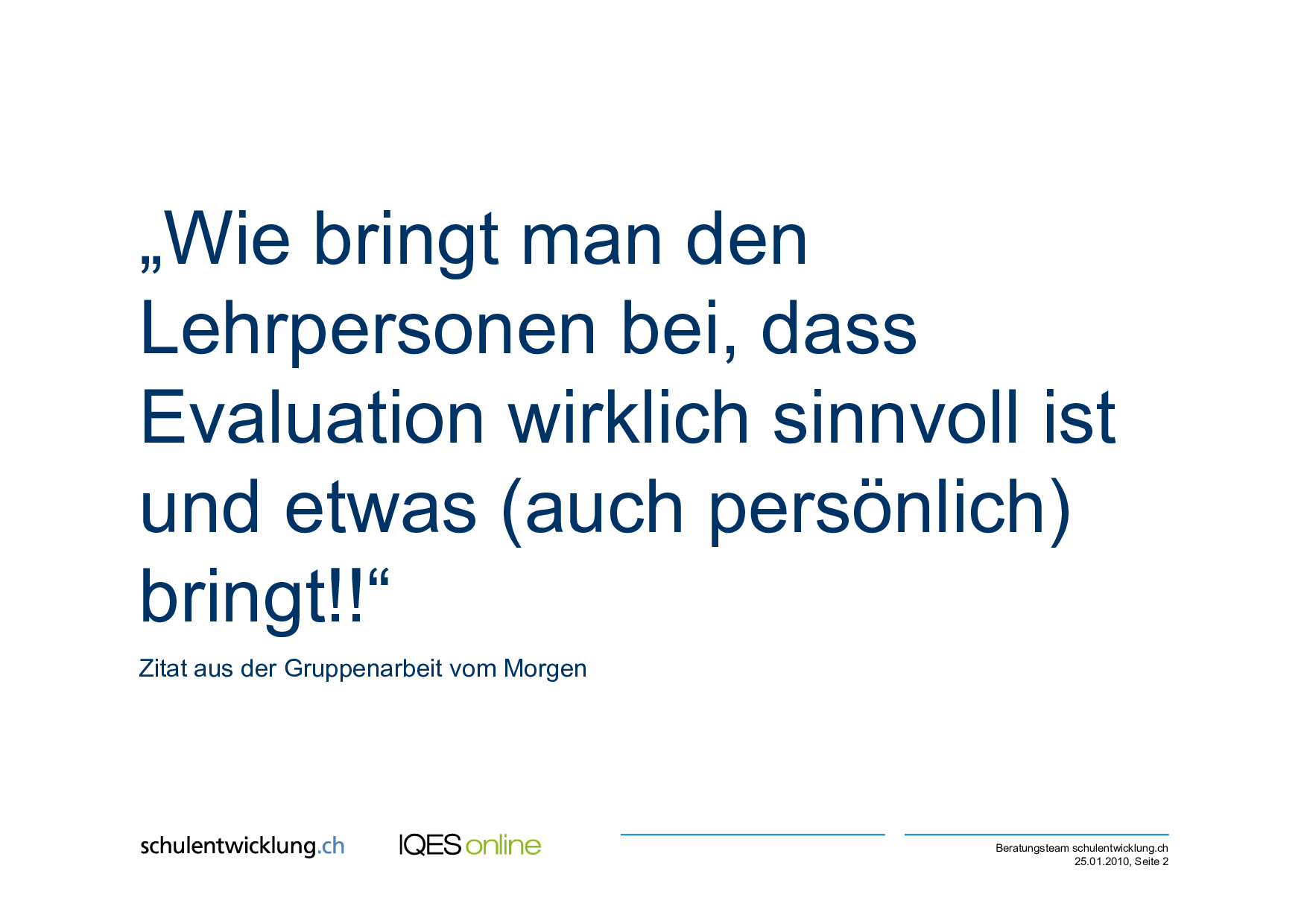 „Wie bringt man den Lehrpersonen bei, dass Evaluation wirklich sinnvoll ist und etwas (auch persönlich) bringt!!“

Zitat aus der Gruppenarbeit vom Morgen

schulentwicklung.ch

IQES online

Beratungsteam schulentwicklung.ch
25.01.2010, Seite 2